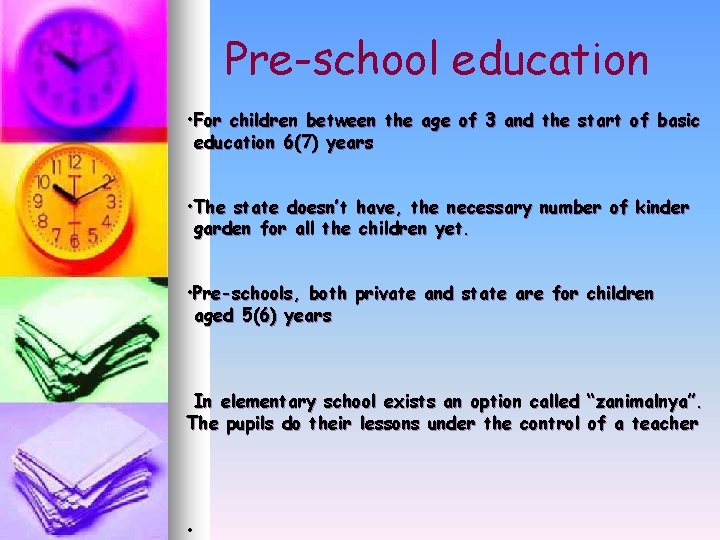 Pre-school education

•For children between the age of 3 and the start of basic education 6(7) years

•The state doesn't have, the necessary number of kinder garden for all the children yet.

•Pre-schools, both private and state are for children aged 5(6) years

In elementary school exists an option called "zanimalnya". The pupils do their lessons under the control of a teacher

•